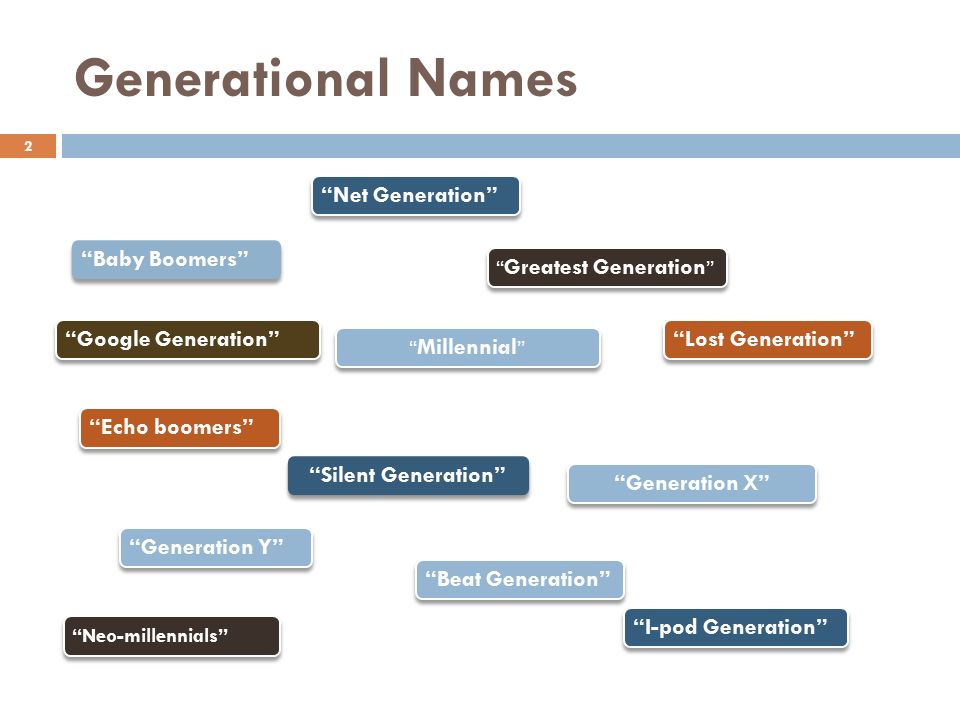 Generational Names

2

“Net Generation”

“Baby Boomers”

“Greatest Generation”

“Google Generation”

“Millennial”

“Lost Generation”

“Echo boomers”

“Silent Generation”

“Generation X”

“Generation Y”

“Beat Generation”

“Neo-millennials”

“I-pod Generation”